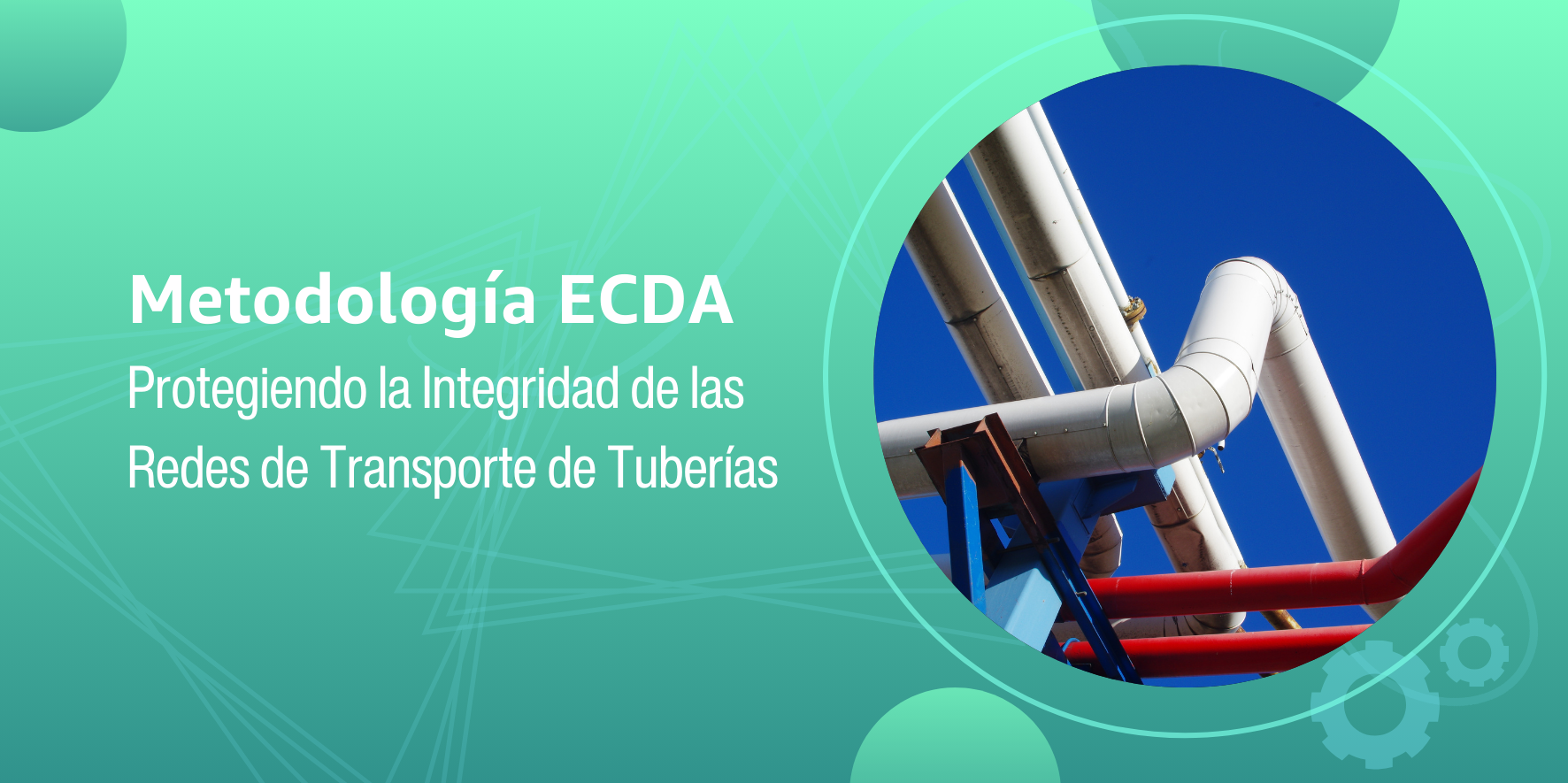 Metodología ECDA
Protegiendo la Integridad de las Redes de Transporte de Tuberías